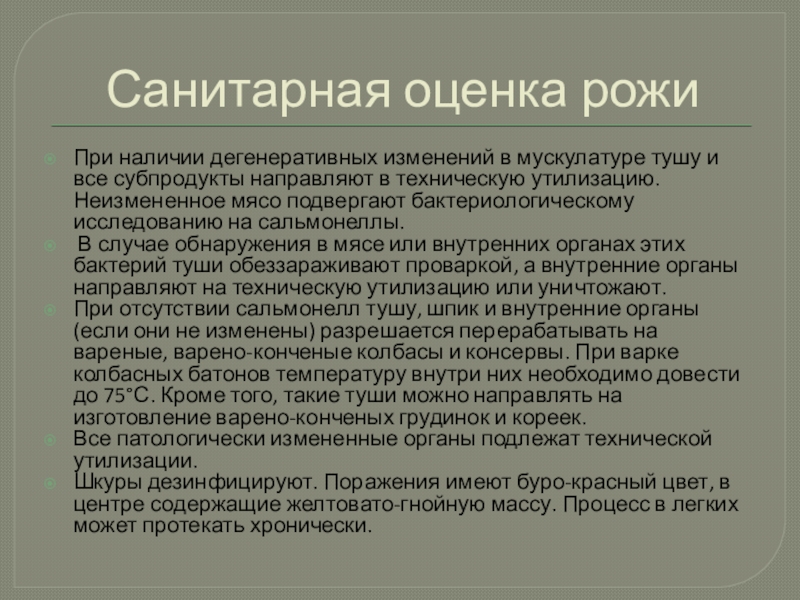 Санитарная оценка рожи

При наличии дегенеративных изменений в мускулатуре тушу и все субпродукты направляют в техническую утилизацию. Неизмененное мясо подвергают бактериологическому исследованию на сальмонеллы.

В случае обнаружения в мясе или внутренних органах этих бактерий туши обеззараживают проваркой, а внутренние органы направляют на техническую утилизацию или уничтожают.

При отсутствии сальмонелл тушу, шпик и внутренние органы (если они не изменены) разрешается перерабатывать на вареные, варено-конченые колбасы и консервы. При варке колбасных батонов температуру внутри них необходимо довести до 75°С. Кроме того, такие туши можно направлять на изготовление варено-конченых грудинок и кореек.

Все патологически измененные органы подлежат технической утилизации.

Шкуры дезинфицируют. Поражения имеют буро-красный цвет, в центре содержащие желтовато-гнойную массу. Процесс в легких может протекать хронически.